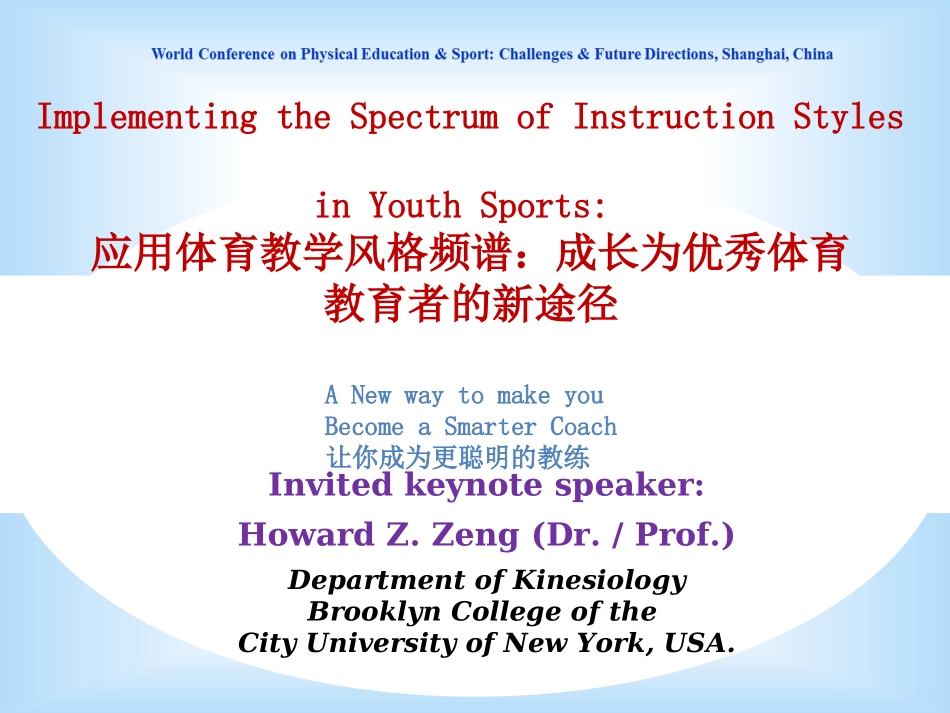 World Conference on Physical Education & Sport: Challenges & Future Directions, Shanghai, China

Implementing the Spectrum of Instruction Styles

in Youth Sports:
应用体育教学风格频谱：成长为优秀体育教育者的新途径

A New way to make you
Become a Smarter Coach
让你成为更聪明的教练

Invited keynote speaker:

Howard Z. Zeng (Dr. / Prof.)

Department of Kinesiology
Brooklyn College of the
City University of New York, USA.